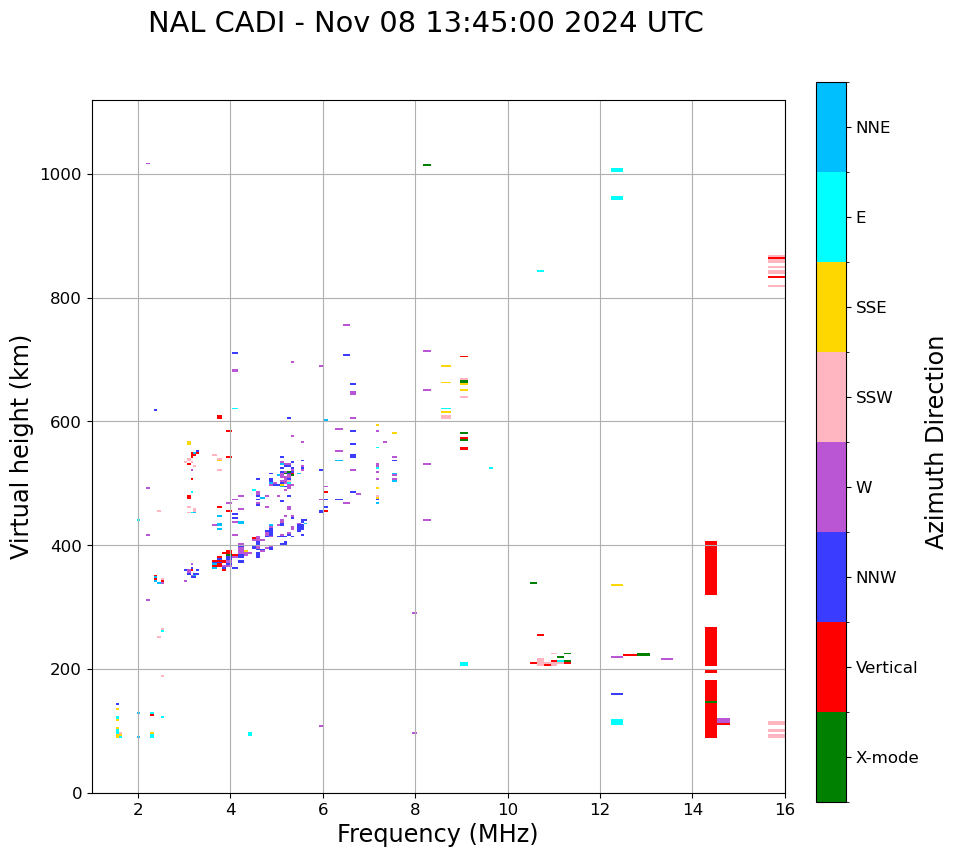 NAL CADI - Nov 08 13:45:00 2024 UTC

Virtual height (km)

1000
800
600
400
200
0

2
4
6
8
10
12
14
16

Frequency (MHz)

NNE
E
SSE
SSW
W
NNW
Vertical
X-mode

Azimuth Direction